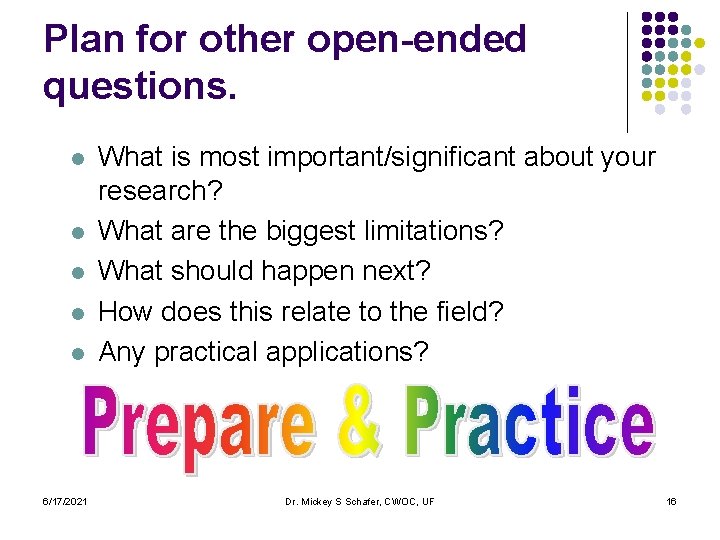 Plan for other open-ended questions.

- What is most important/significant about your research?
- What are the biggest limitations?
- What should happen next?
- How does this relate to the field?
- Any practical applications?

Prepare & Practice

6/17/2021

Dr. Mickey S Schafer, CWOC, UF

16